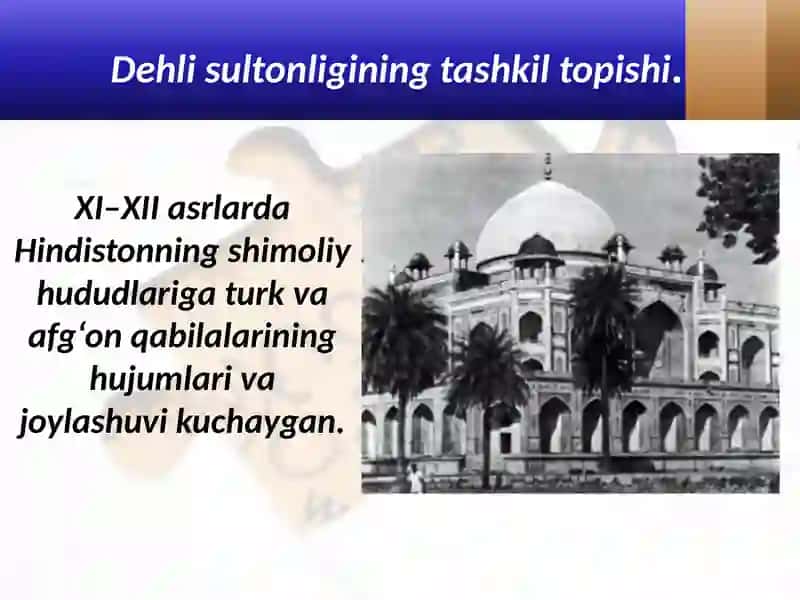 Dehli sultonligining tashkil topishi.

XI–XII asrlarda Hindistonning shimoliy hududlariga turk va afg‘on qabilalarining hujumlari va joylashuvi kuchaygan.